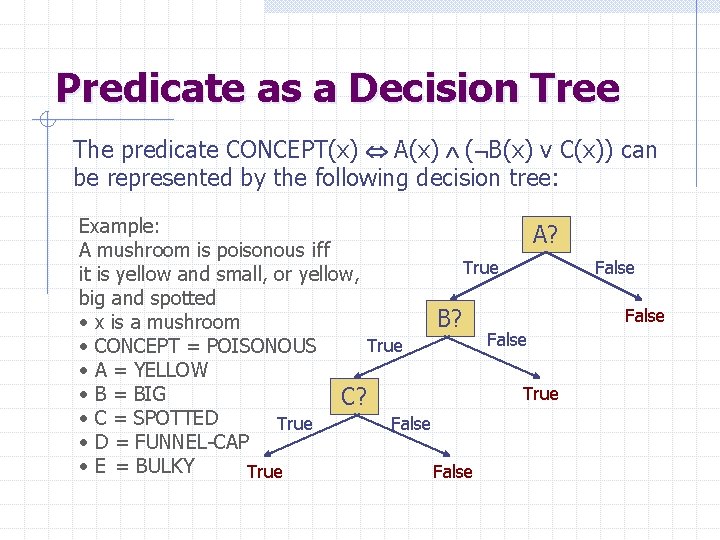 Predicate as a Decision Tree

The predicate CONCEPT(x) $\Leftrightarrow$ A(x) $\wedge$ ($\neg$B(x) $\vee$ C(x)) can be represented by the following decision tree:

Example:
A mushroom is poisonous iff it is yellow and small, or yellow, big and spotted
• x is a mushroom
• CONCEPT = POISONOUS
• A = YELLOW
• B = BIG
• C = SPOTTED
• D = FUNNEL-CAP
• E = BULKY

A?
True
False
False
B?
True
False
True
C?
True
False
True
False